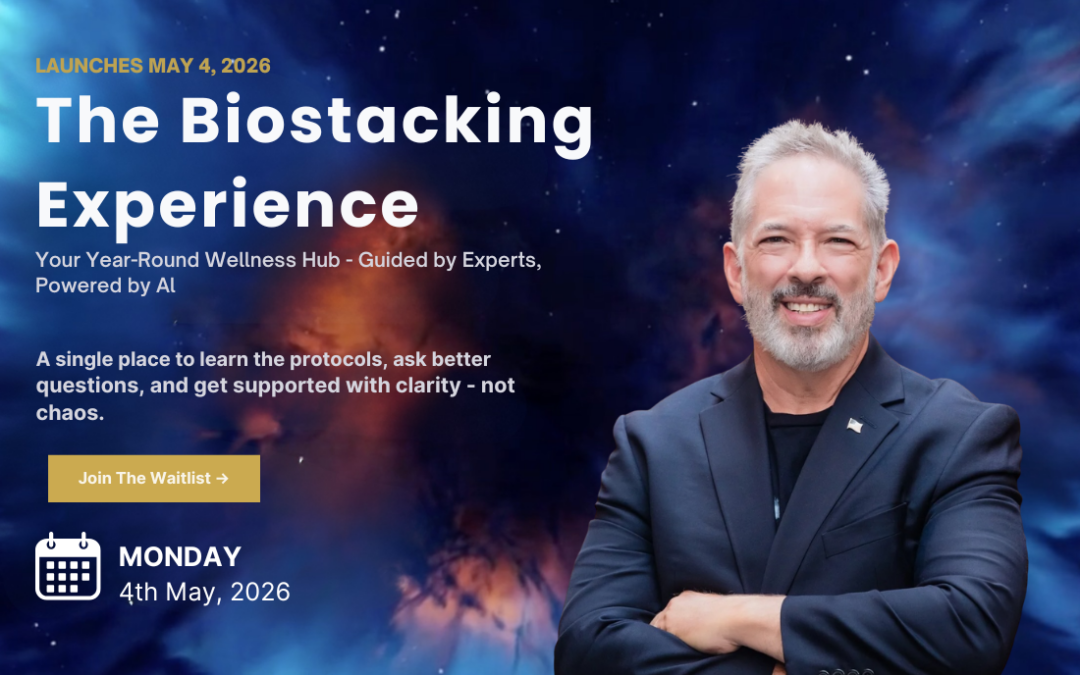 LAUNCHES MAY 4, 2026

The Biostacking Experience

Your Year-Round Wellness Hub - Guided by Experts, Powered by AI

A single place to learn the protocols, ask better questions, and get supported with clarity - not chaos.

Join The Waitlist →

MONDAY
4th May, 2026